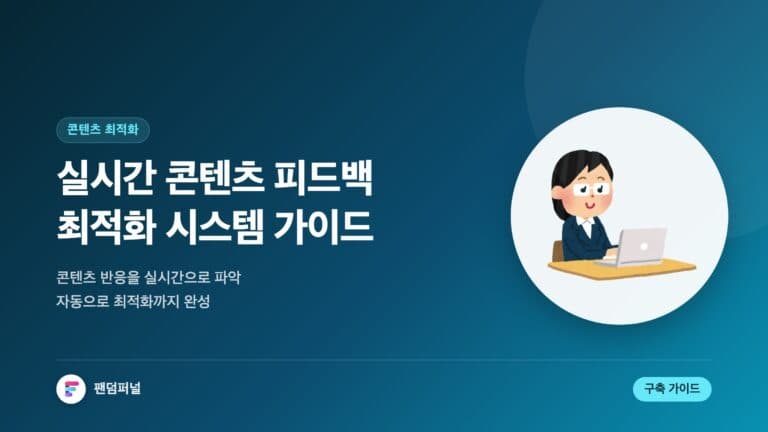 콘텐츠 최적화

실시간 콘텐츠 피드백 최적화 시스템 가이드

콘텐츠 반응을 실시간으로 파악
자동으로 최적화까지 완성

팬덤퍼널

구축 가이드